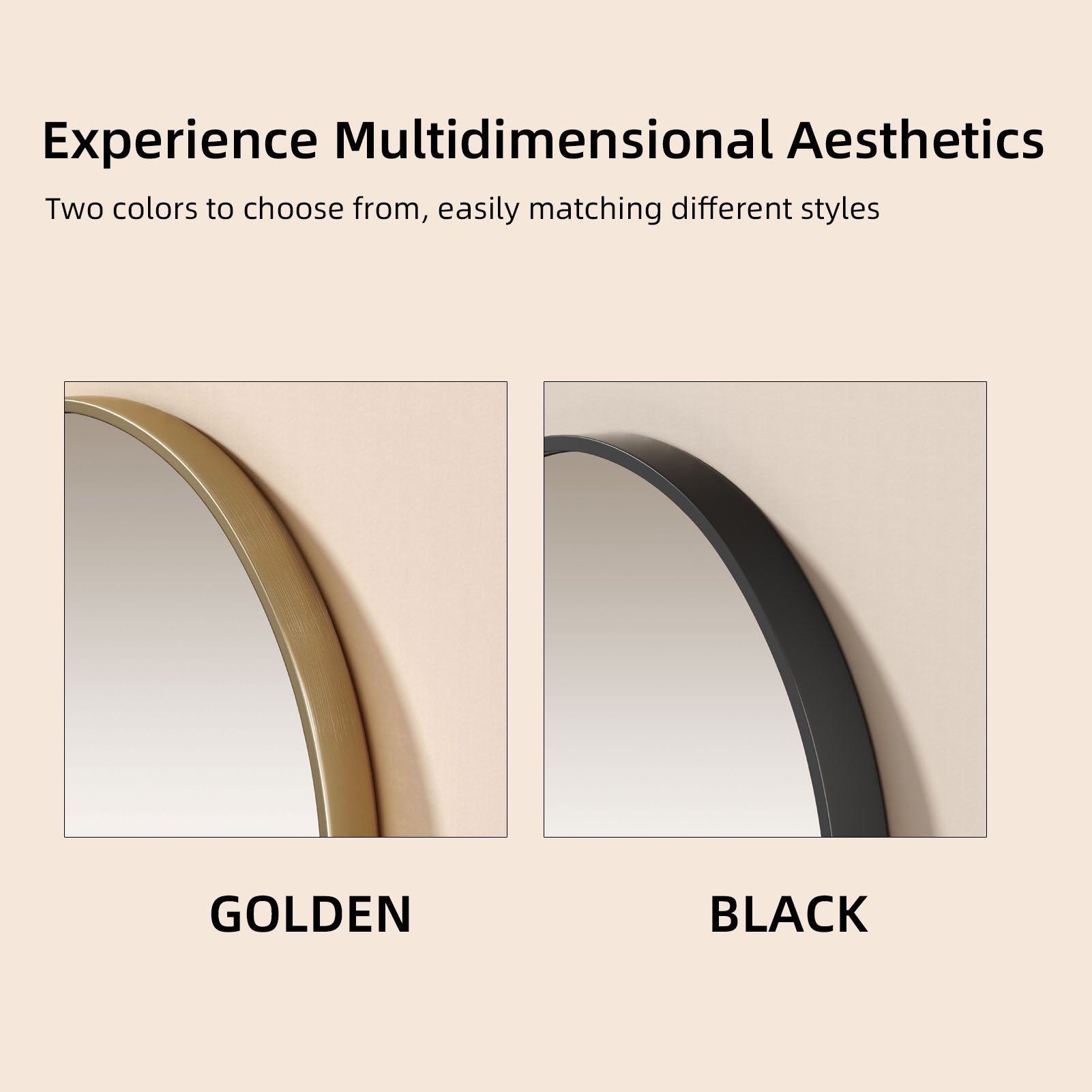 Experience Multidimensional Aesthetics

Two colors to choose from, easily matching different styles

GOLDEN

BLACK